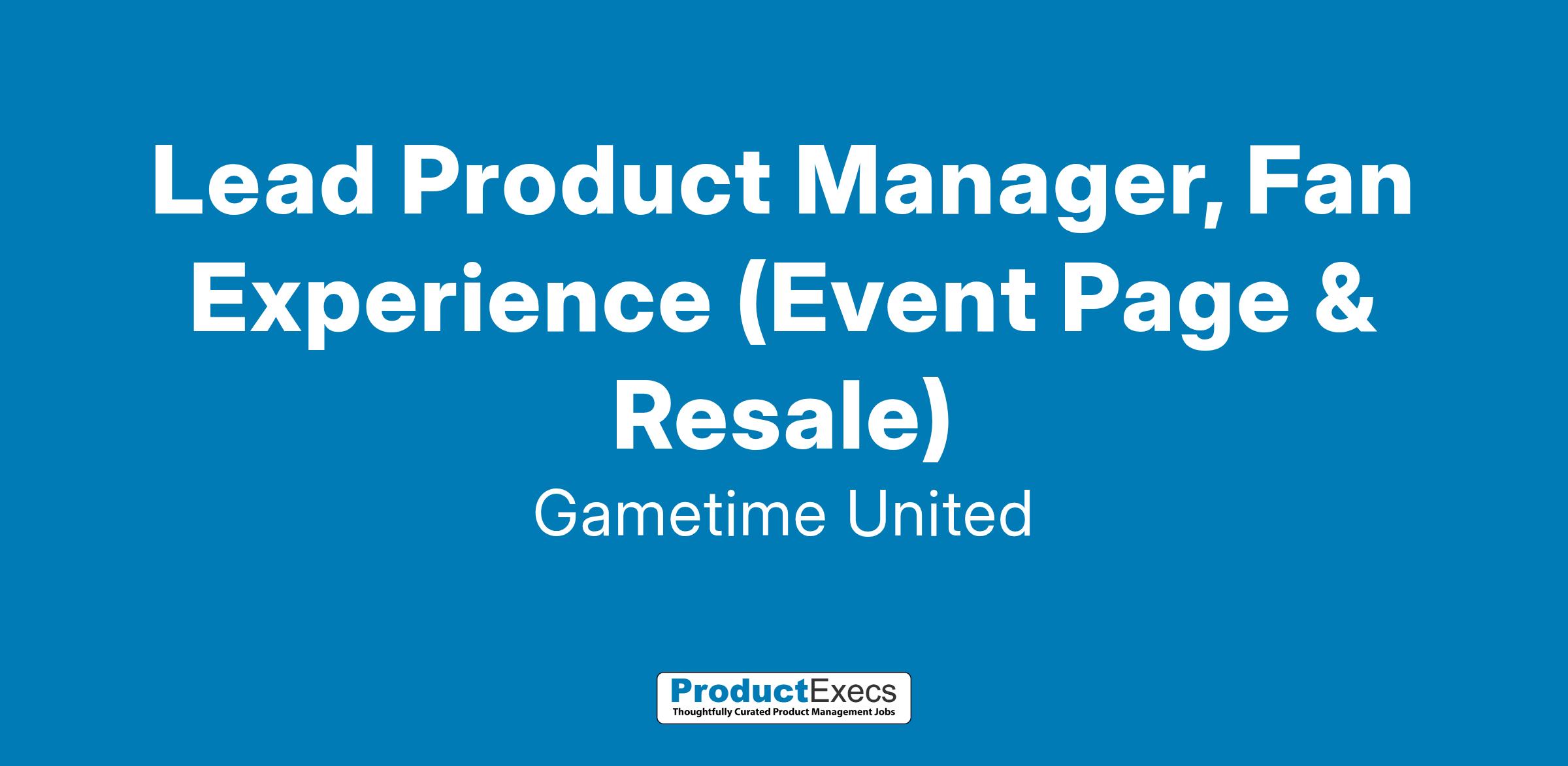 Lead Product Manager, Fan Experience (Event Page & Resale)

Gametime United

ProductExecs
Thoughtfully Curated Product Management Jobs